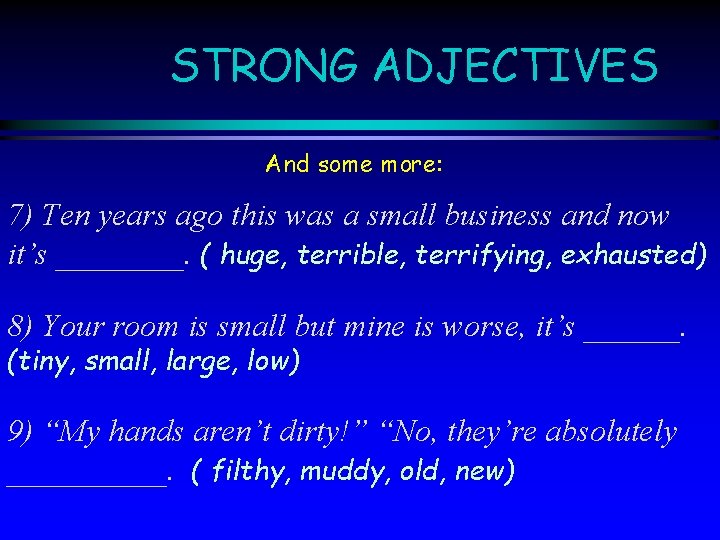 STRONG ADJECTIVES

And some more:

7) Ten years ago this was a small business and now it’s ________. ( huge, terrible, terrifying, exhausted)

8) Your room is small but mine is worse, it’s ______. (tiny, small, large, low)

9) “My hands aren’t dirty!” “No, they’re absolutely __________. ( filthy, muddy, old, new)